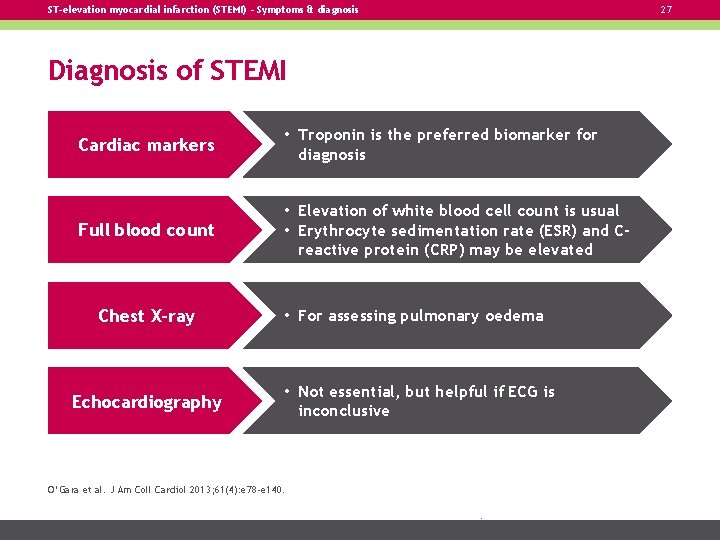 ST-elevation myocardial infarction (STEMI) - Symptoms & diagnosis

27

Diagnosis of STEMI

Cardiac markers

• Troponin is the preferred biomarker for diagnosis

Full blood count

• Elevation of white blood cell count is usual
• Erythrocyte sedimentation rate (ESR) and C-reactive protein (CRP) may be elevated

Chest X-ray

• For assessing pulmonary oedema

Echocardiography

• Not essential, but helpful if ECG is inconclusive

O'Gara et al. J Am Coll Cardiol 2013;61(4):e78-e140.